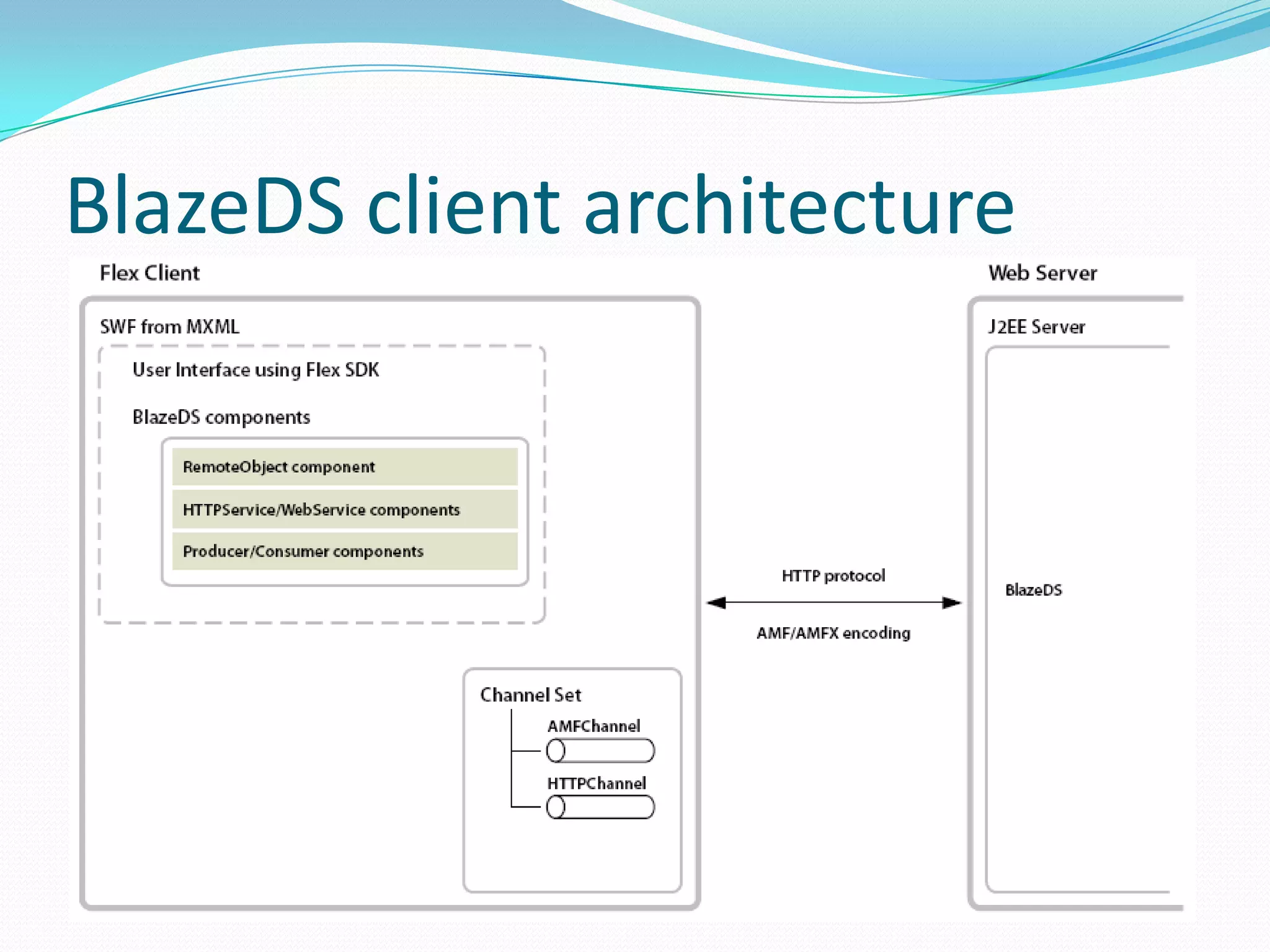 BlazeDS client architecture

Flex Client

SWF from MXML

User Interface using Flex SDK

BlazeDS components

RemoteObject component

HTTPService/WebService components

Producer/Consumer components

Channel Set

AMFChannel

HTTPChannel

HTTP protocol

AMF/AMFX encoding

Web Server

J2EE Server

BlazeDS